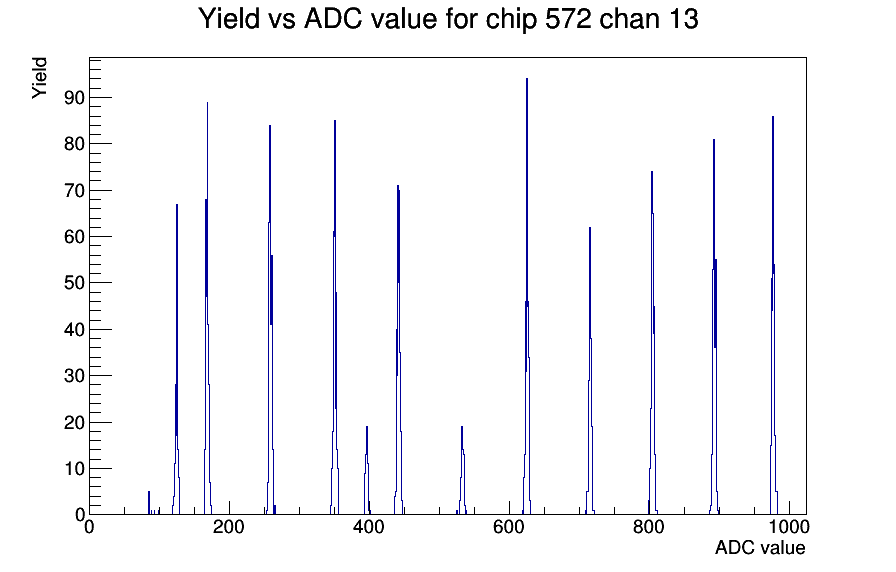 Yield vs ADC value for chip 572 chan 13

Yield

90
80
70
60
50
40
30
20
10
0

0
200
400
600
800
1000

ADC value